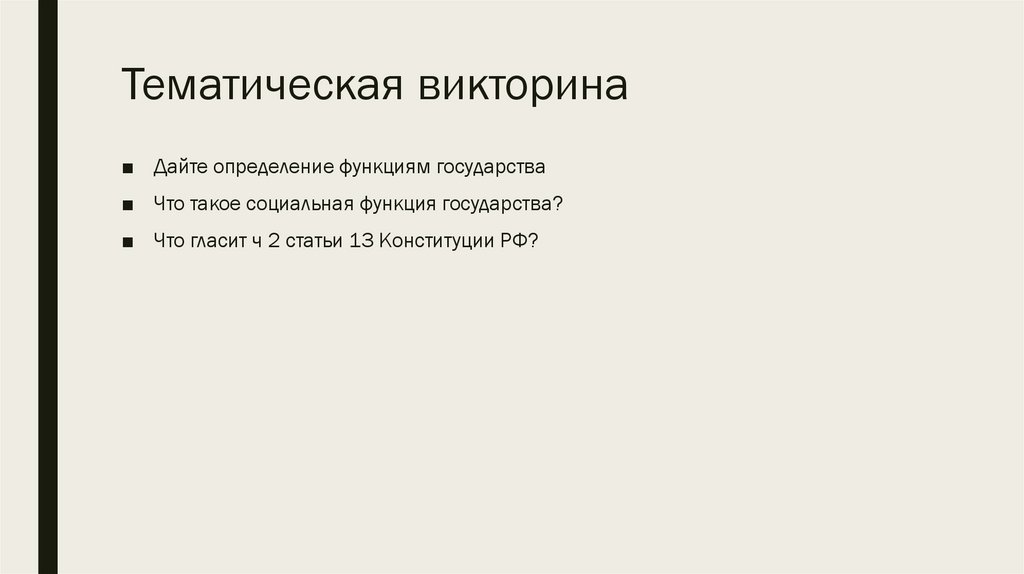 Тематическая викторина

■ Дайте определение функциям государства
■ Что такое социальная функция государства?
■ Что гласит ч 2 статьи 13 Конституции РФ?